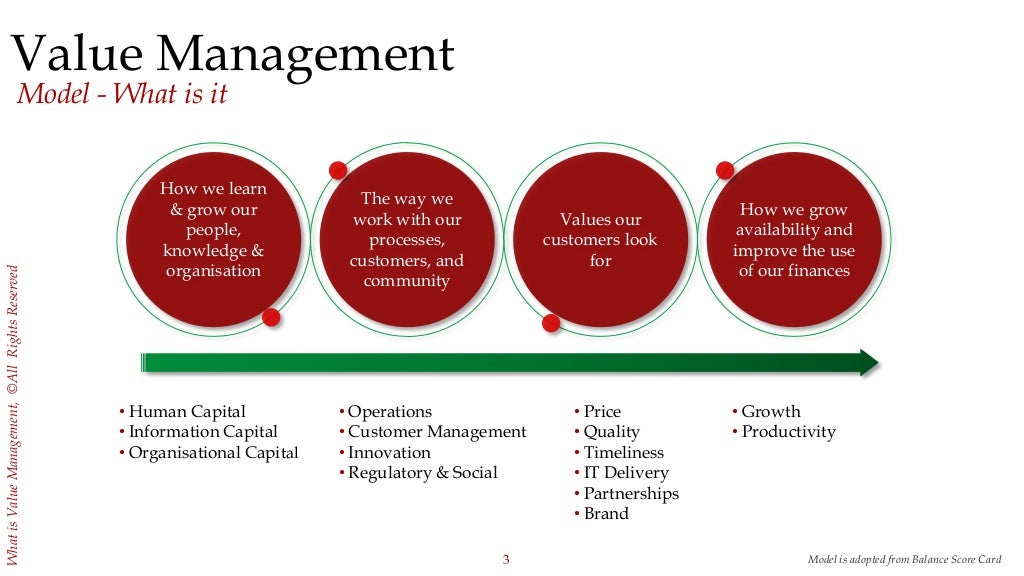 Value Management
Model - What is it

What is Value Management, ©All Rights Reserved

How we learn & grow our people, knowledge & organisation

The way we work with our processes, customers, and community

Values our customers look for

How we grow availability and improve the use of our finances

• Human Capital
• Information Capital
• Organisational Capital

• Operations
• Customer Management
• Innovation
• Regulatory & Social

• Price
• Quality
• Timeliness
• IT Delivery
• Partnerships
• Brand

• Growth
• Productivity

3

Model is adopted from Balance Score Card